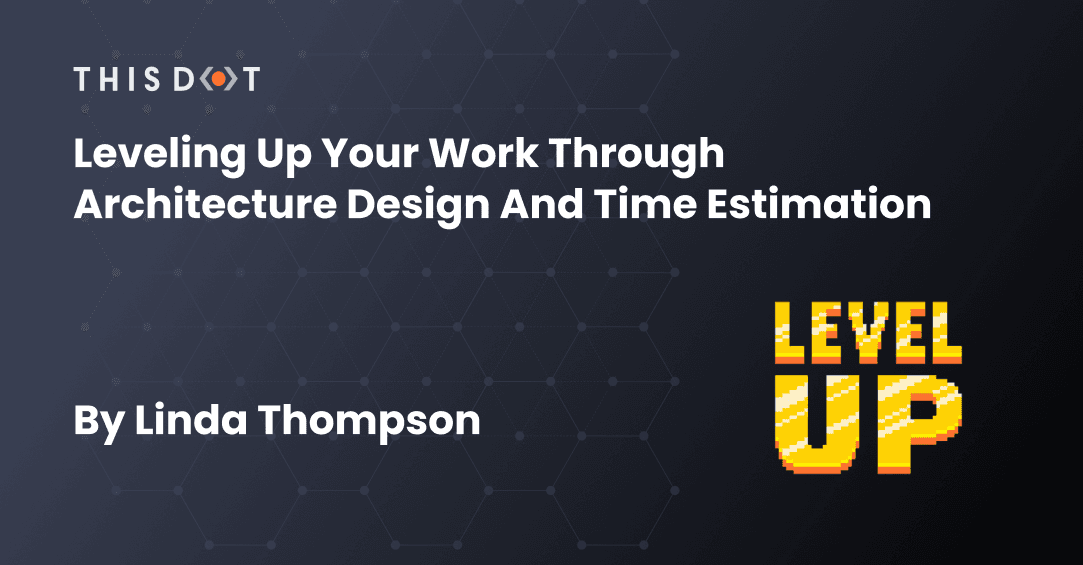 THIS DOT

Leveling Up Your Work Through Architecture Design And Time Estimation

By Linda Thompson

LEVEL UP